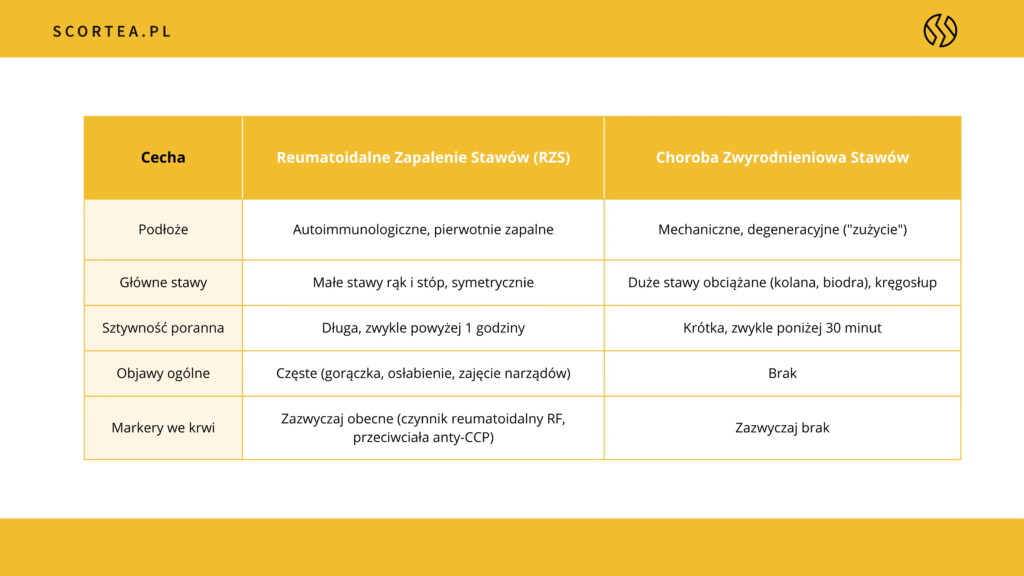 SCORTEA.PL

| Cecha | Reumatoidalne Zapalenie Stawów (RZS) | Choroba Zwyrodnieniowa Stawów |
|---|---|---|
| Podłoże | Autoimmunologiczne, pierwotnie zapalne | Mechaniczne, degeneracyjne ("zużycie") |
| Główne stawy | Małe stawy rąk i stóp, symetrycznie | Duże stawy obciążane (kolana, biodra), kręgosłup |
| Sztywność poranna | Długa, zwykle powyżej 1 godziny | Krótka, zwykle poniżej 30 minut |
| Objawy ogólne | Częste (gorączka, osłabienie, zajęcie narządów) | Brak |
| Markery we krwi | Zazwyczaj obecne (czynnik reumatoidalny RF, przeciwciała anty-CCP) | Zazwyczaj brak |